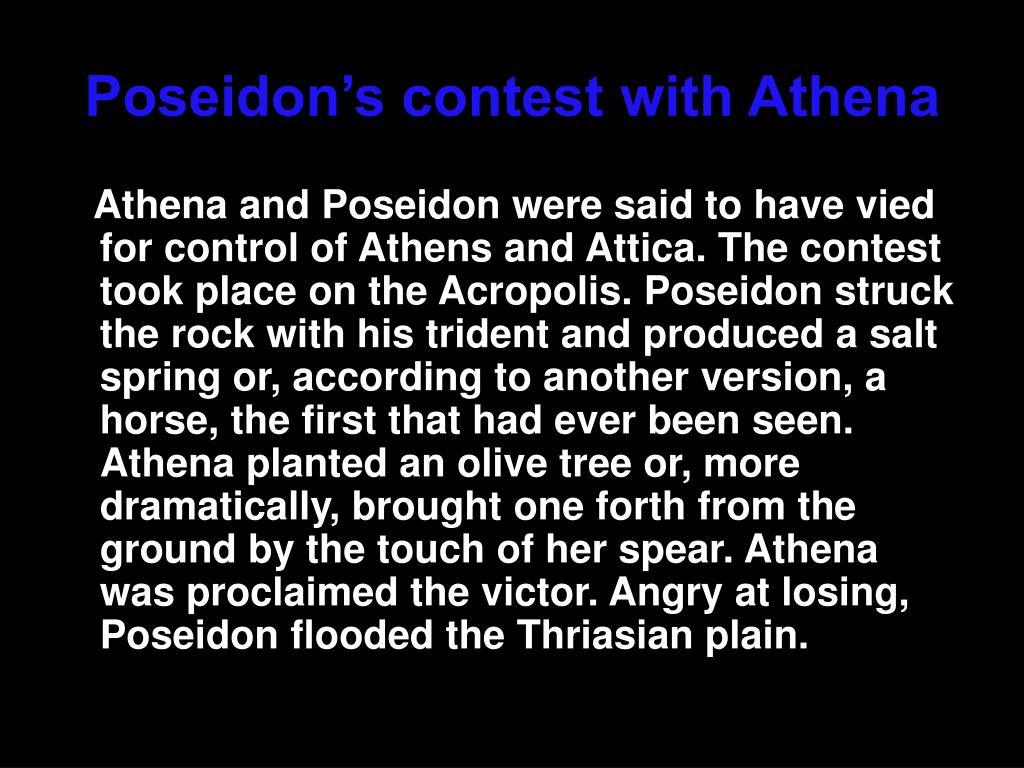 Poseidon’s contest with Athena

Athena and Poseidon were said to have vied for control of Athens and Attica. The contest took place on the Acropolis. Poseidon struck the rock with his trident and produced a salt spring or, according to another version, a horse, the first that had ever been seen. Athena planted an olive tree or, more dramatically, brought one forth from the ground by the touch of her spear. Athena was proclaimed the victor. Angry at losing, Poseidon flooded the Thriasian plain.